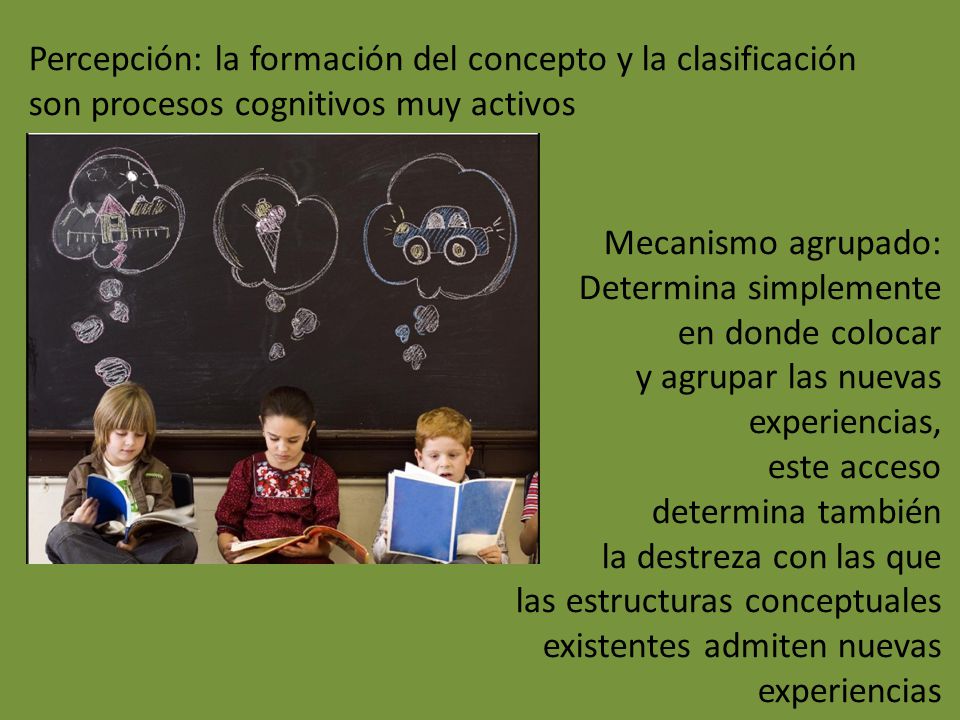 Percepción: la formación del concepto y la clasificación son procesos cognitivos muy activos

Mecanismo agrupado: Determina simplemente en donde colocar y agrupar las nuevas experiencias, este acceso determina también la destreza con las que las estructuras conceptuales existentes admiten nuevas experiencias